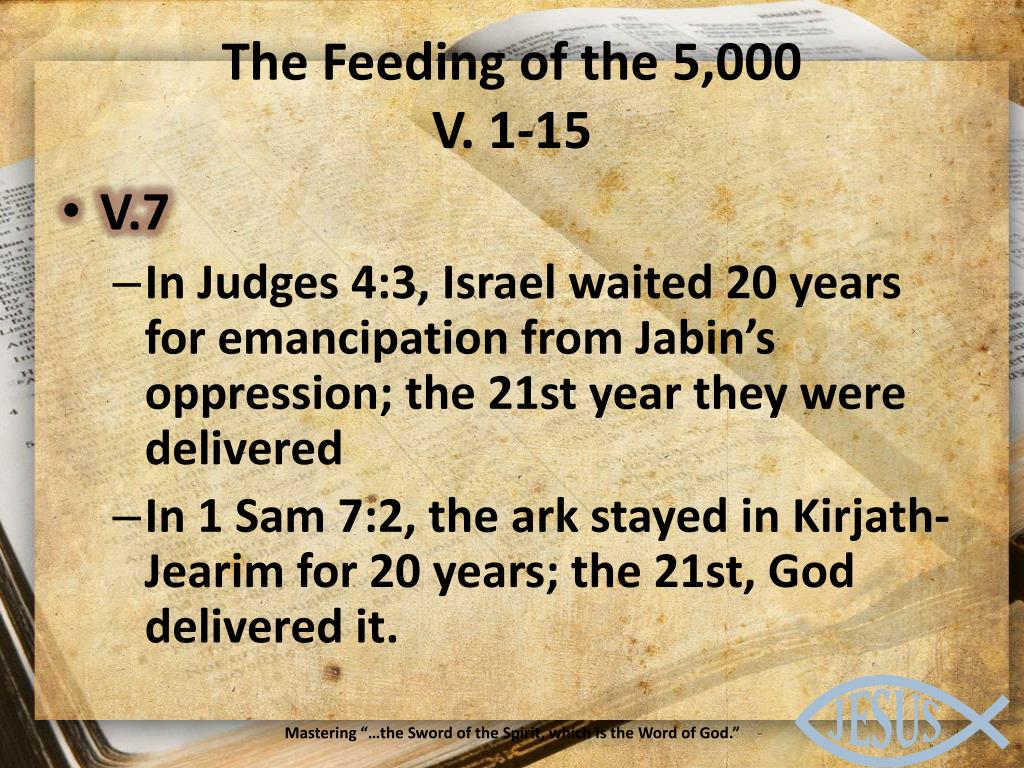 The Feeding of the 5,000
V. 1-15

• V.7
– In Judges 4:3, Israel waited 20 years for emancipation from Jabin's oppression; the 21st year they were delivered
– In 1 Sam 7:2, the ark stayed in Kirjath-Jearim for 20 years; the 21st, God delivered it.

Mastering "…the Sword of the Spirit, which is the Word of God."

JESUS